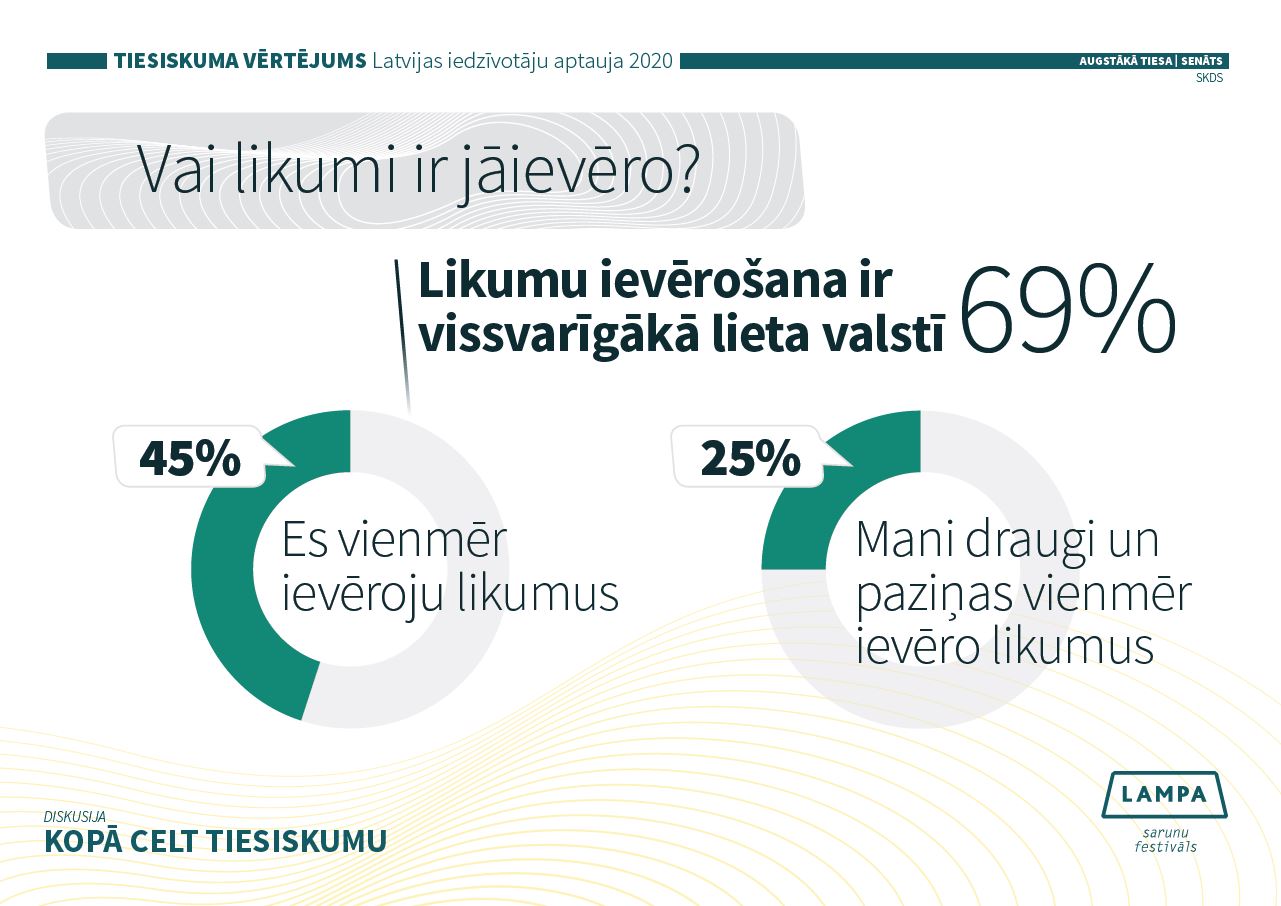 TIESISKUMA VĒRTĒJUMS Latvijas iedzīvotāju aptauja 2020

AUGSTĀKĀ TIESA | SENĀTS
SKDS

Vai likumi ir jāievēro?

Likumu ievērošana ir vissvarīgākā lieta valstī 69%

45%

Es vienmēr ievēroju likumus

25%

Mani draugi un paziņas vienmēr ievēro likumus

DISKUSIJA
KOPĀ CELT TIESISKUMU

LAMPA
sarunu festivāls